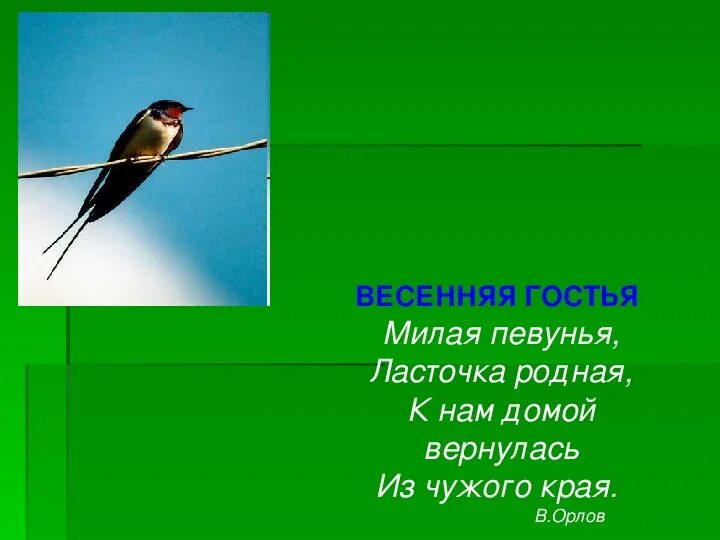 ВЕСЕННЯЯ ГОСТЬЯ
Милая певунья,
Ласточка родная,
К нам домой
вернулась
Из чужого края.
В.Орлов